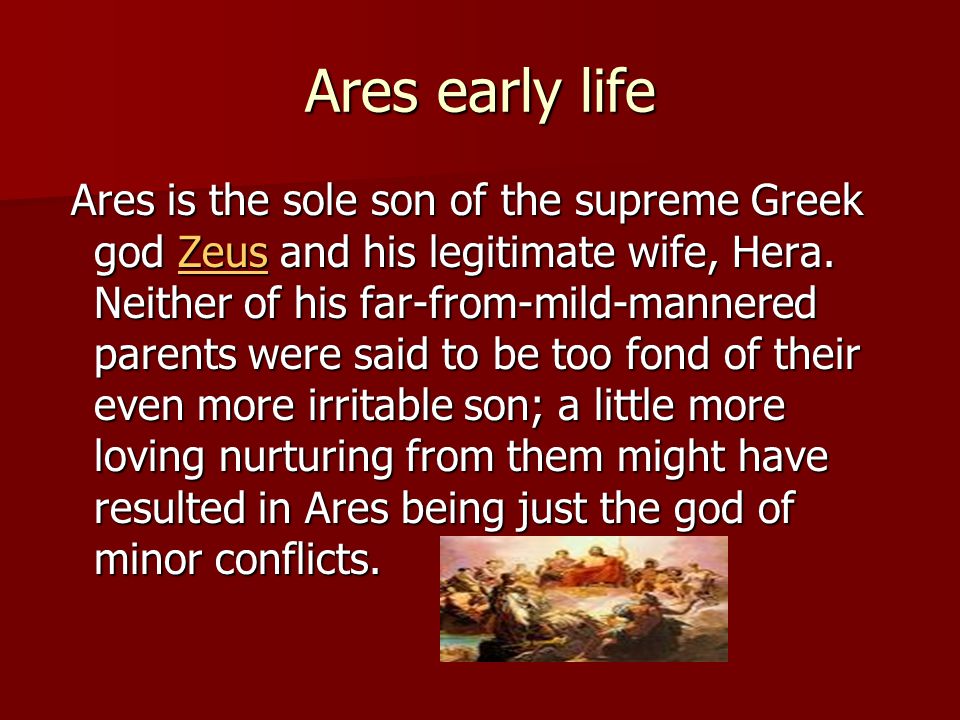 Ares early life

Ares is the sole son of the supreme Greek god Zeus and his legitimate wife, Hera. Neither of his far-from-mild-mannered parents were said to be too fond of their even more irritable son; a little more loving nurturing from them might have resulted in Ares being just the god of minor conflicts.